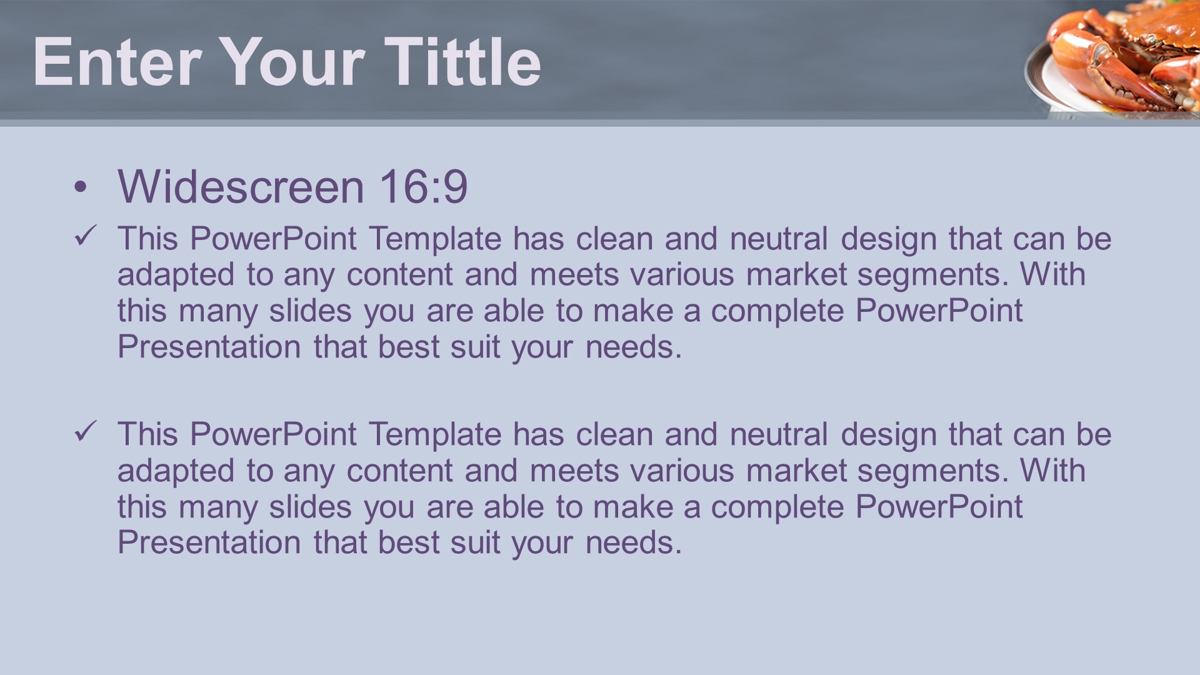 Enter Your Tittle

• Widescreen 16:9

✓ This PowerPoint Template has clean and neutral design that can be adapted to any content and meets various market segments. With this many slides you are able to make a complete PowerPoint Presentation that best suit your needs.

✓ This PowerPoint Template has clean and neutral design that can be adapted to any content and meets various market segments. With this many slides you are able to make a complete PowerPoint Presentation that best suit your needs.